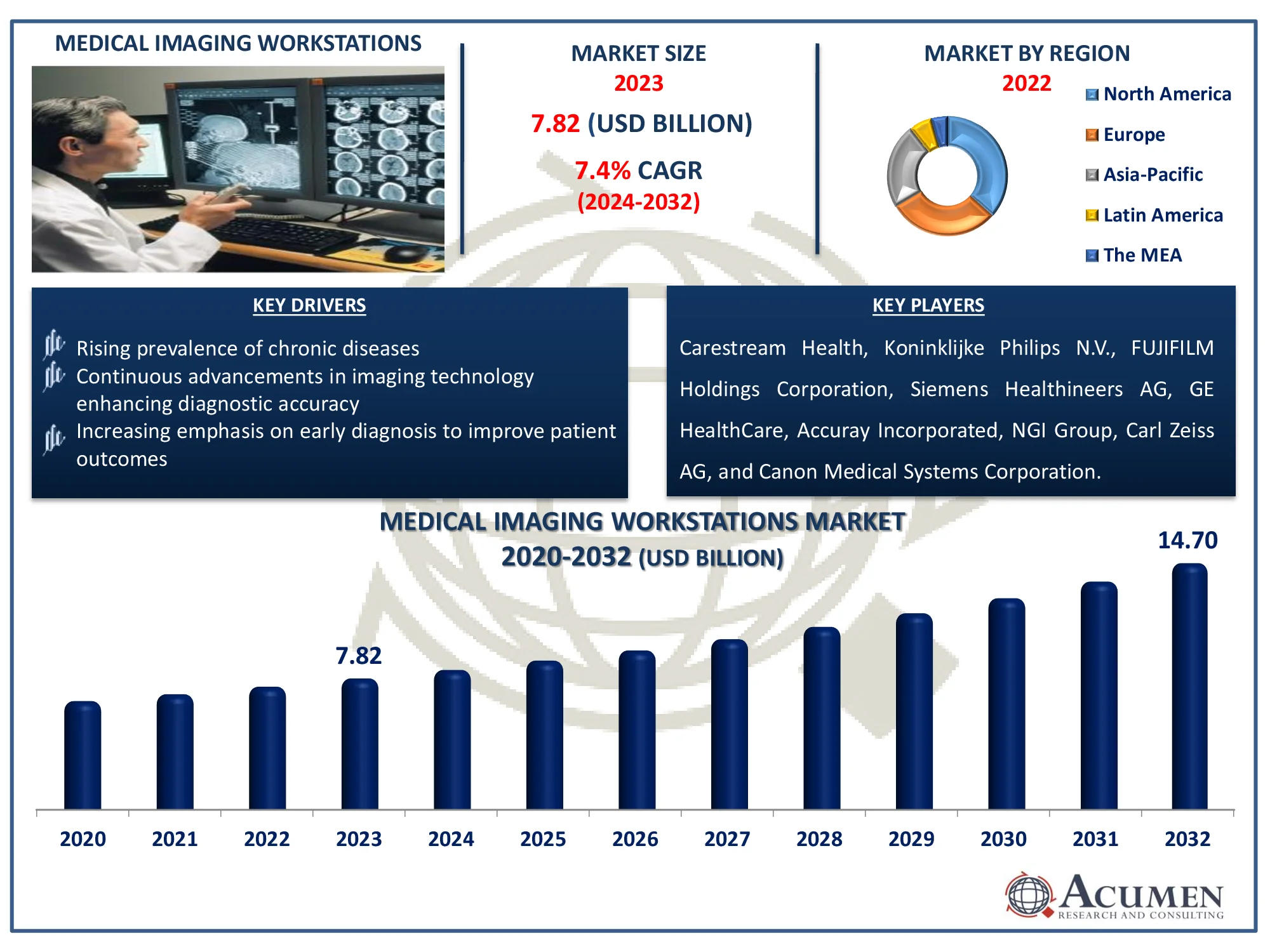 MEDICAL IMAGING WORKSTATIONS

MARKET SIZE
2023
7.82 (USD BILLION)
7.4% CAGR
(2024-2032)

MARKET BY REGION
2022

North America
Europe
Asia-Pacific
Latin America
The MEA

KEY DRIVERS

Rising prevalence of chronic diseases
Continuous advancements in imaging technology enhancing diagnostic accuracy
Increasing emphasis on early diagnosis to improve patient outcomes

KEY PLAYERS

Carestream Health, Koninklijke Philips N.V., FUJIFILM Holdings Corporation, Siemens Healthineers AG, GE HealthCare, Accuray Incorporated, NGI Group, Carl Zeiss AG, and Canon Medical Systems Corporation.

MEDICAL IMAGING WORKSTATIONS MARKET
2020-2032 (USD BILLION)

7.82
14.70

2020 2021 2022 2023 2024 2025 2026 2027 2028 2029 2030 2031 2032

ACUMEN
RESEARCH AND CONSULTING